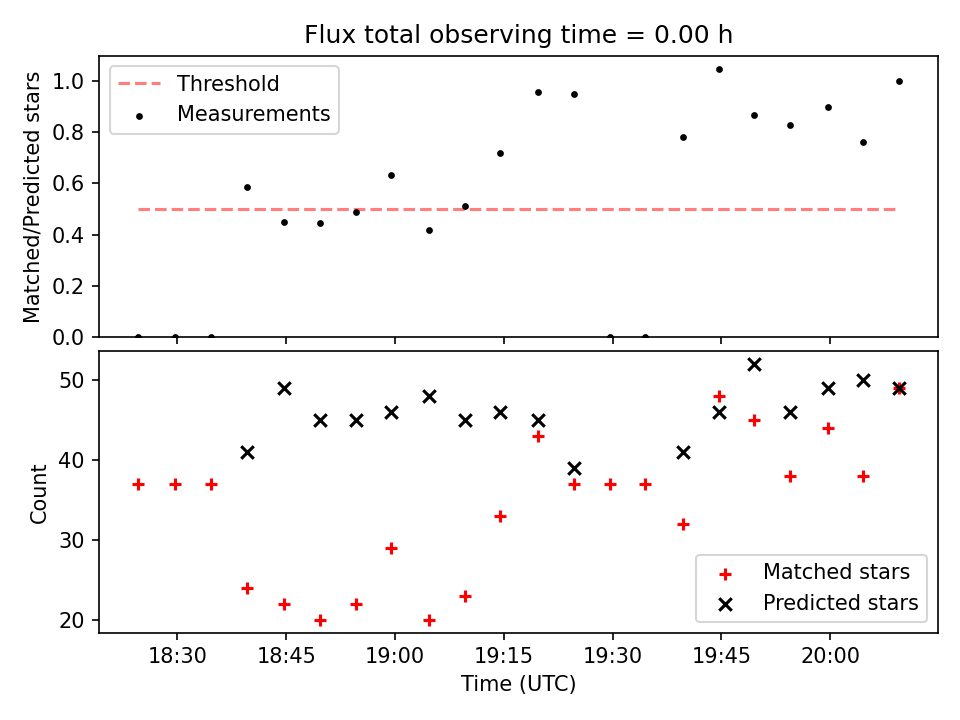 Flux total observing time = 0.00 h

Threshold
Measurements

Matched/Predicted stars

1.0
0.8
0.6
0.4
0.2
0.0

Count

50
40
30
20

Matched stars
Predicted stars

18:30 18:45 19:00 19:15 19:30 19:45 20:00

Time (UTC)